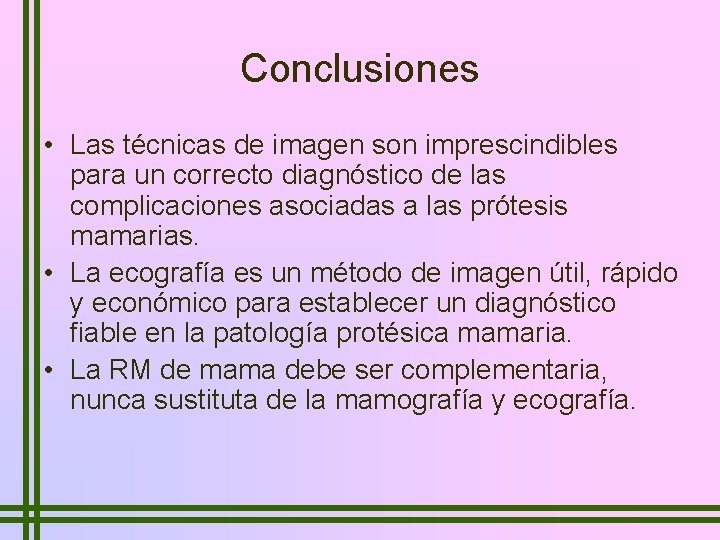 Conclusiones

• Las técnicas de imagen son imprescindibles para un correcto diagnóstico de las complicaciones asociadas a las prótesis mamarias.
• La ecografía es un método de imagen útil, rápido y económico para establecer un diagnóstico fiable en la patología protésica mamaria.
• La RM de mama debe ser complementaria, nunca sustituta de la mamografía y ecografía.